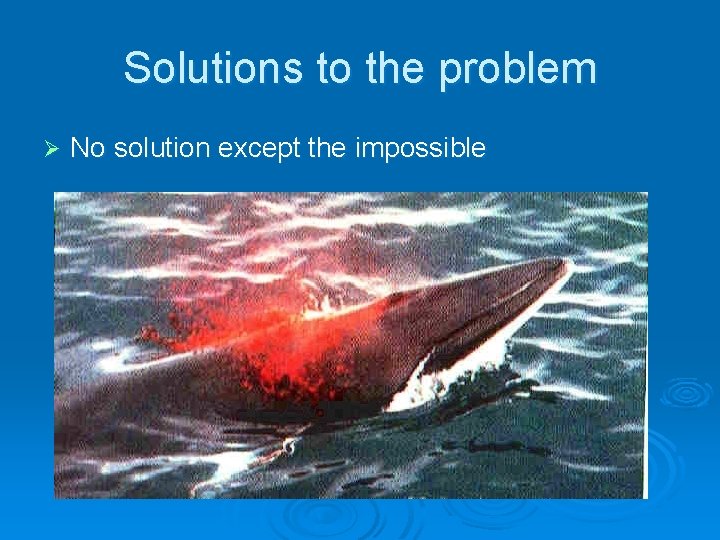 Solutions to the problem

➢ No solution except the impossible